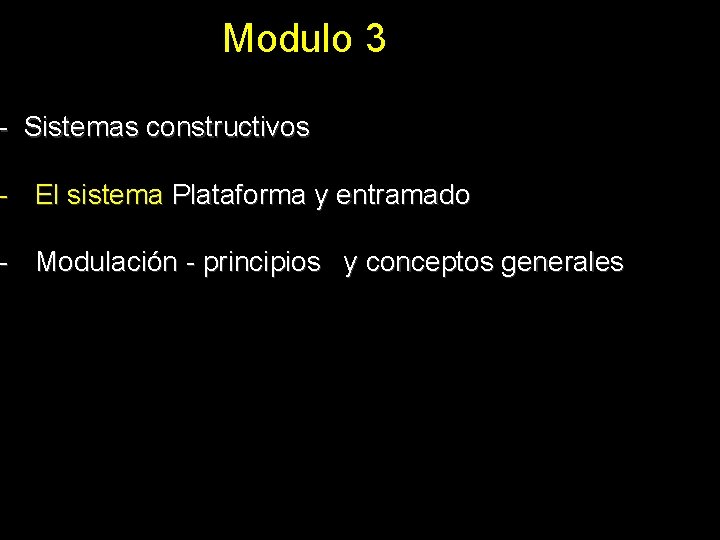 Modulo 3

- Sistemas constructivos

- El sistema Plataforma y entramado

- Modulación - principios y conceptos generales